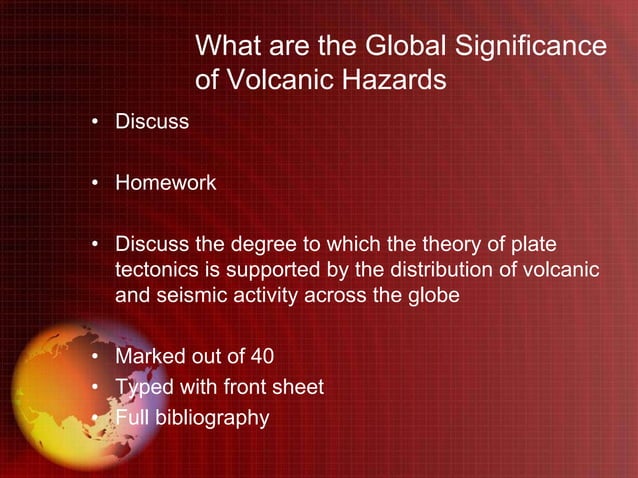 What are the Global Significance of Volcanic Hazards

• Discuss

• Homework

• Discuss the degree to which the theory of plate tectonics is supported by the distribution of volcanic and seismic activity across the globe

• Marked out of 40
• Typed with front sheet
• Full bibliography